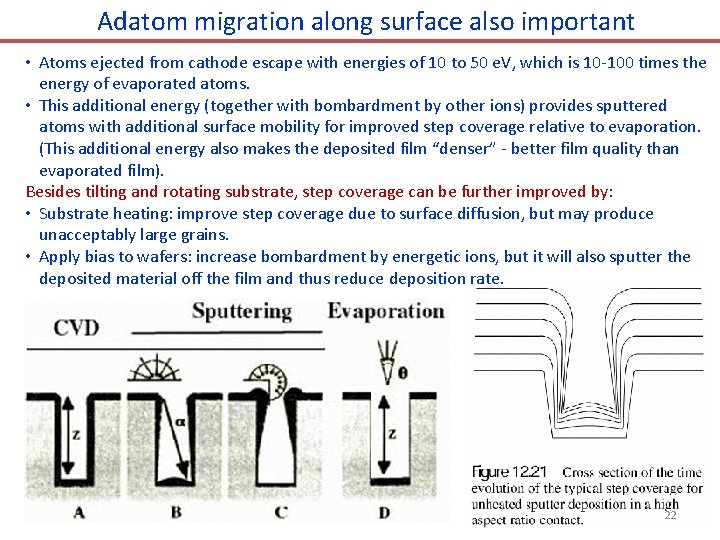 Adatom migration along surface also important

• Atoms ejected from cathode escape with energies of 10 to 50 eV, which is 10-100 times the energy of evaporated atoms.
• This additional energy (together with bombardment by other ions) provides sputtered atoms with additional surface mobility for improved step coverage relative to evaporation. (This additional energy also makes the deposited film "denser" - better film quality than evaporated film).

Besides tilting and rotating substrate, step coverage can be further improved by:
• Substrate heating: improve step coverage due to surface diffusion, but may produce unacceptably large grains.
• Apply bias to wafers: increase bombardment by energetic ions, but it will also sputter the deposited material off the film and thus reduce deposition rate.

CVD

Sputtering

Evaporation

z

α

θ

z

A

B

C

D

Figure 12.21 Cross section of the time evolution of the typical step coverage for unheated sputter deposition in a high aspect ratio contact.

22